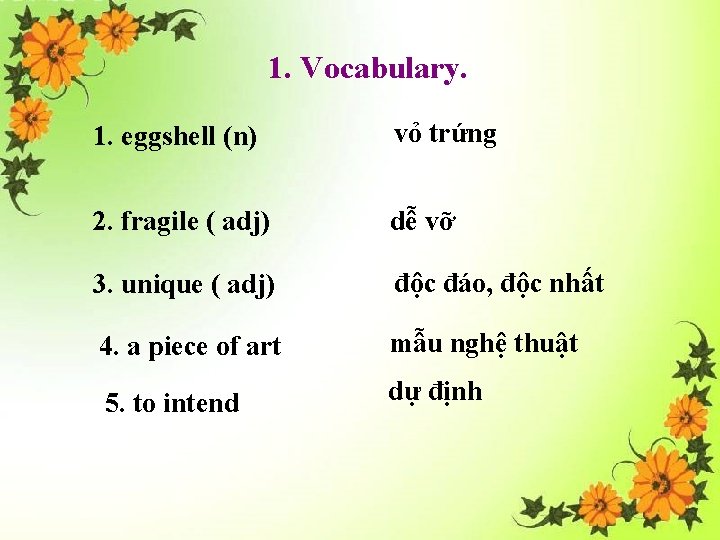 1. Vocabulary.

1. eggshell (n)

vỏ trứng

2. fragile ( adj)

dễ vỡ

3. unique ( adj)

độc đáo, độc nhất

4. a piece of art

mẫu nghệ thuật

5. to intend

dự định